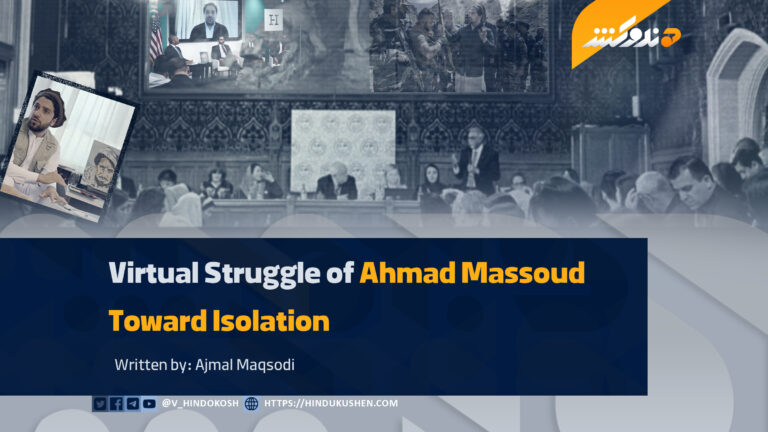 هندوکش

Virtual Struggle of Ahmad Massoud Toward Isolation

Written by: Ajmal Maqsodi

@V_HINDOKOSH HTTPS://HINDUKUSHEN.COM